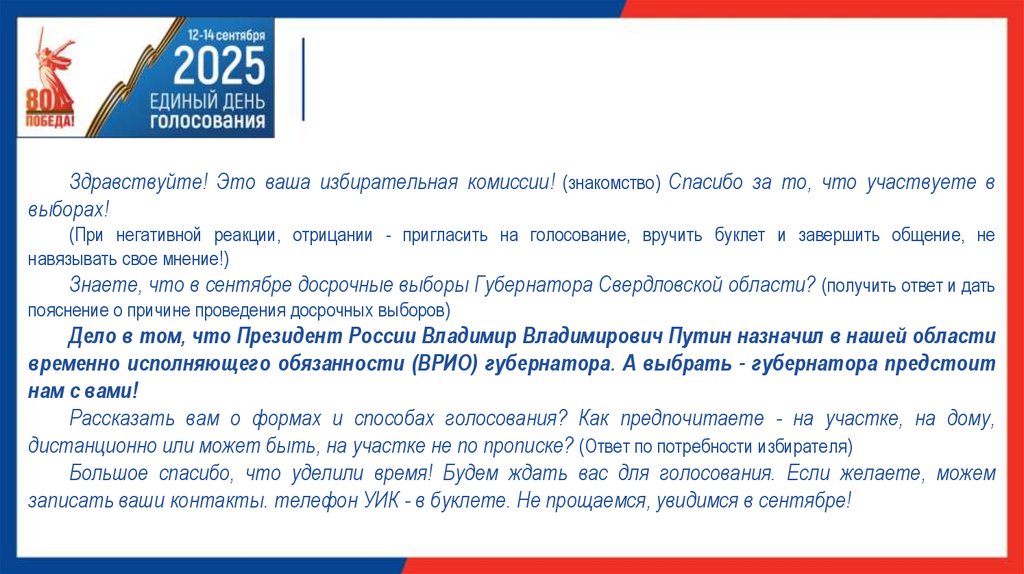 80 ПОБЕДА!

12-14 сентября
2025
ЕДИНЫЙ ДЕНЬ
ГОЛОСОВАНИЯ

Здравствуйте! Это ваша избирательная комиссии! (знакомство) Спасибо за то, что участвуете в выборах!

(При негативной реакции, отрицании - пригласить на голосование, вручить буклет и завершить общение, не навязывать свое мнение!)

Знаете, что в сентябре досрочные выборы Губернатора Свердловской области? (получить ответ и дать пояснение о причине проведения досрочных выборов)

Дело в том, что Президент России Владимир Владимирович Путин назначил в нашей области временно исполняющего обязанности (ВРИО) губернатора. А выбрать - губернатора предстоит нам с вами!

Рассказать вам о формах и способах голосования? Как предпочитаете - на участке, на дому, дистанционно или может быть, на участке не по прописке? (Ответ по потребности избирателя)

Большое спасибо, что уделили время! Будем ждать вас для голосования. Если желаете, можем записать ваши контакты. телефон УИК - в буклете. Не прощаемся, увидимся в сентябре!